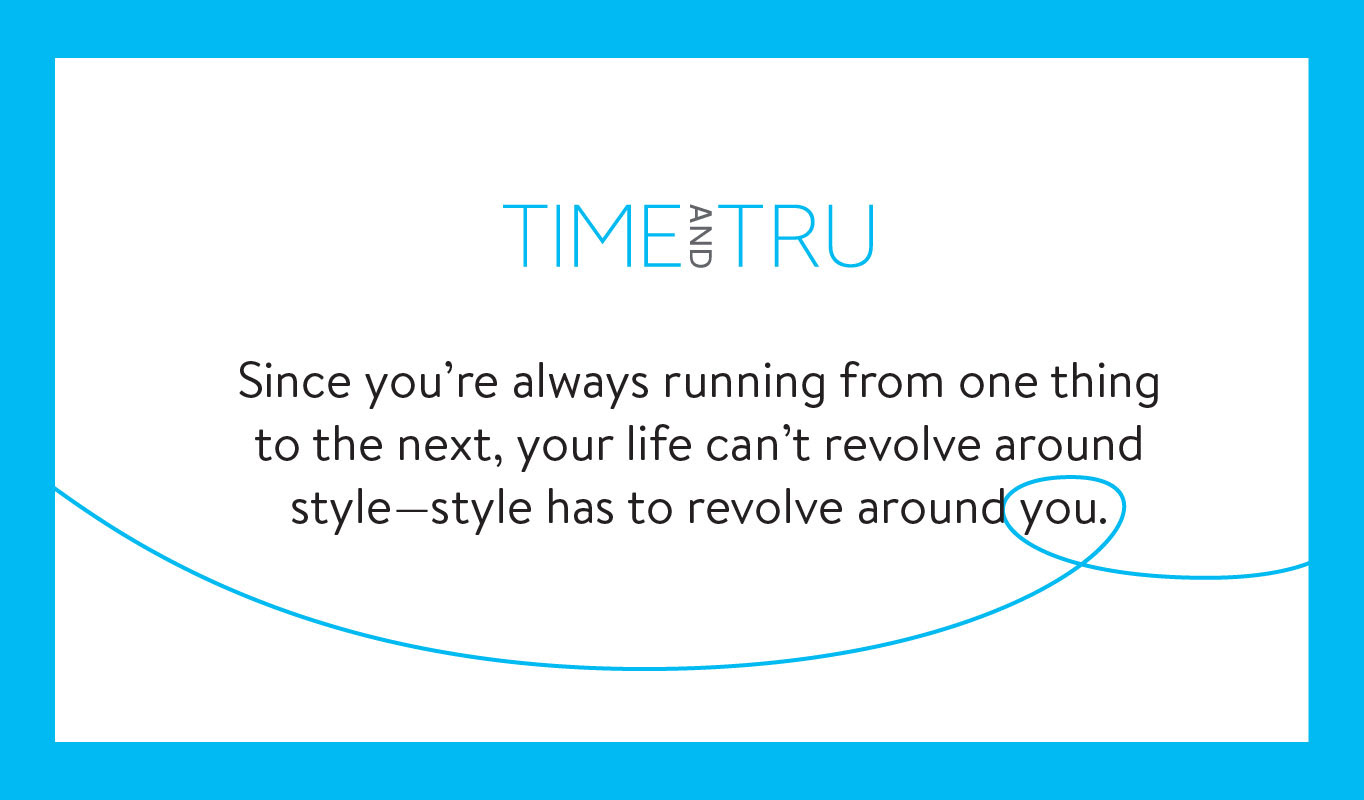 TIME AND TRU

Since you’re always running from one thing to the next, your life can’t revolve around style—style has to revolve around you.